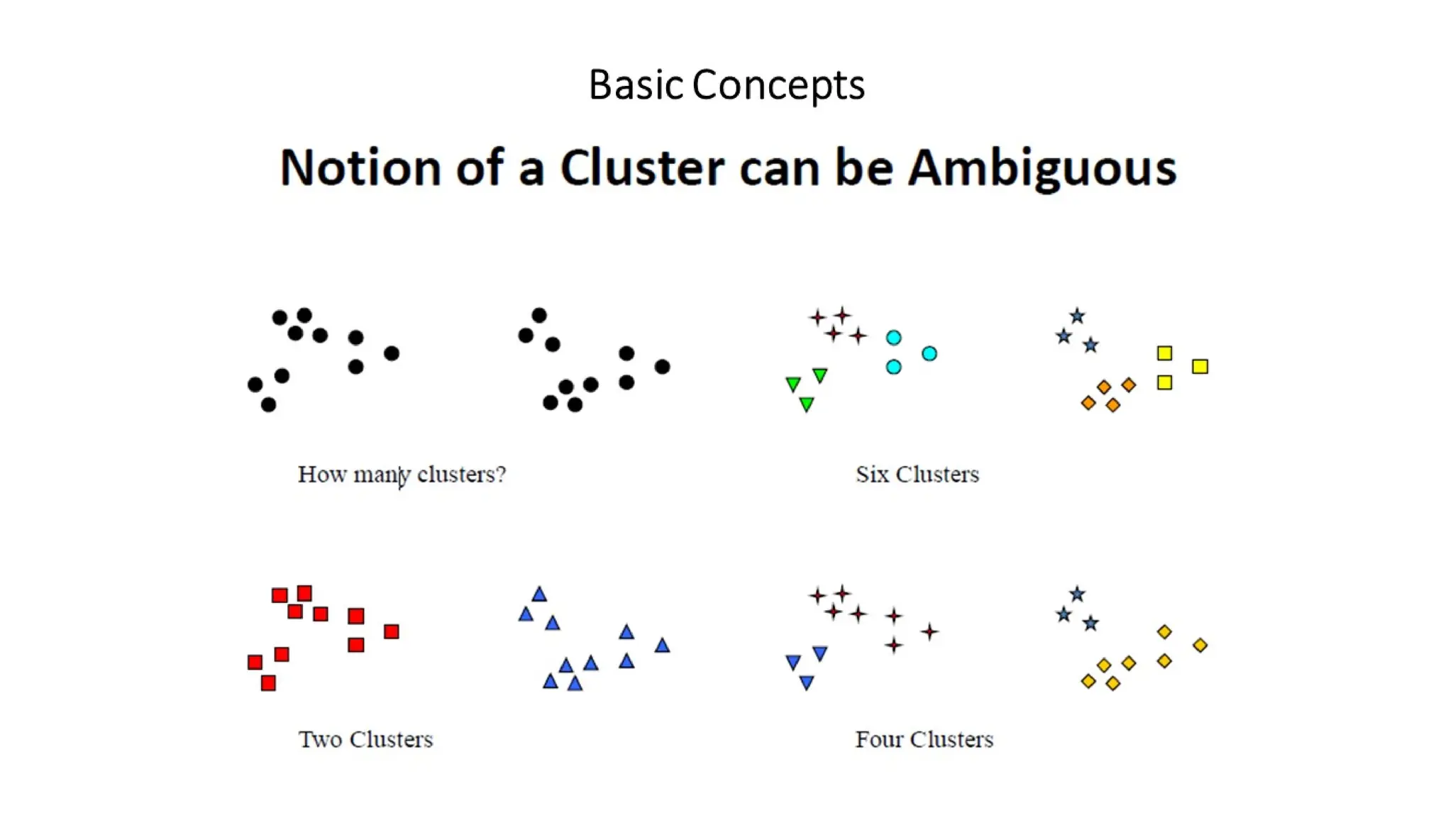 Basic Concepts

Notion of a Cluster can be Ambiguous

How many clusters?

Six Clusters

Two Clusters

Four Clusters